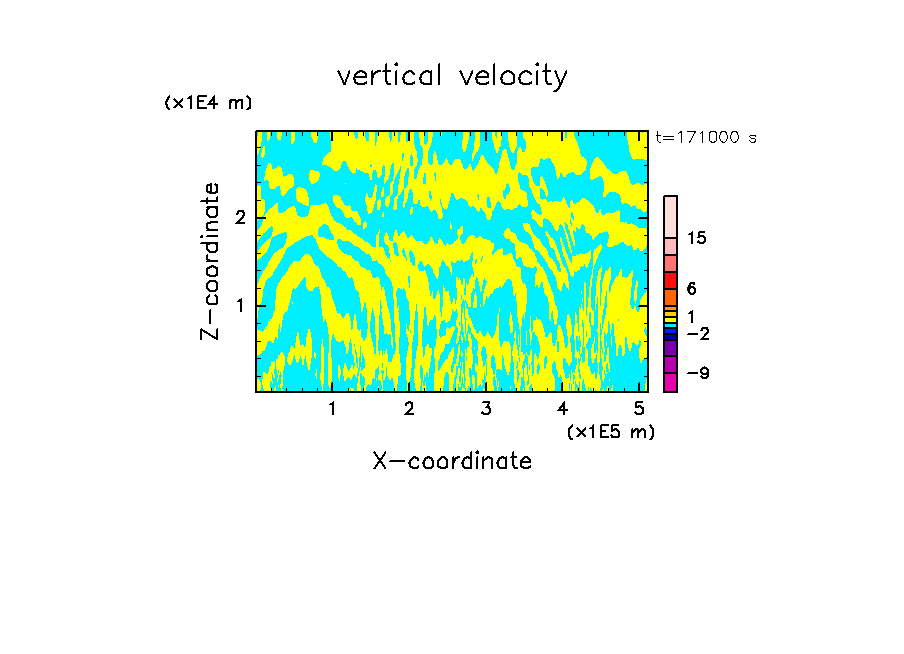 vertical velocity

(x1E4 m)

t=171000 s

Z-coordinate

2

1

15

6

1

−2

−9

1 2 3 4 5

(x1E5 m)

X-coordinate